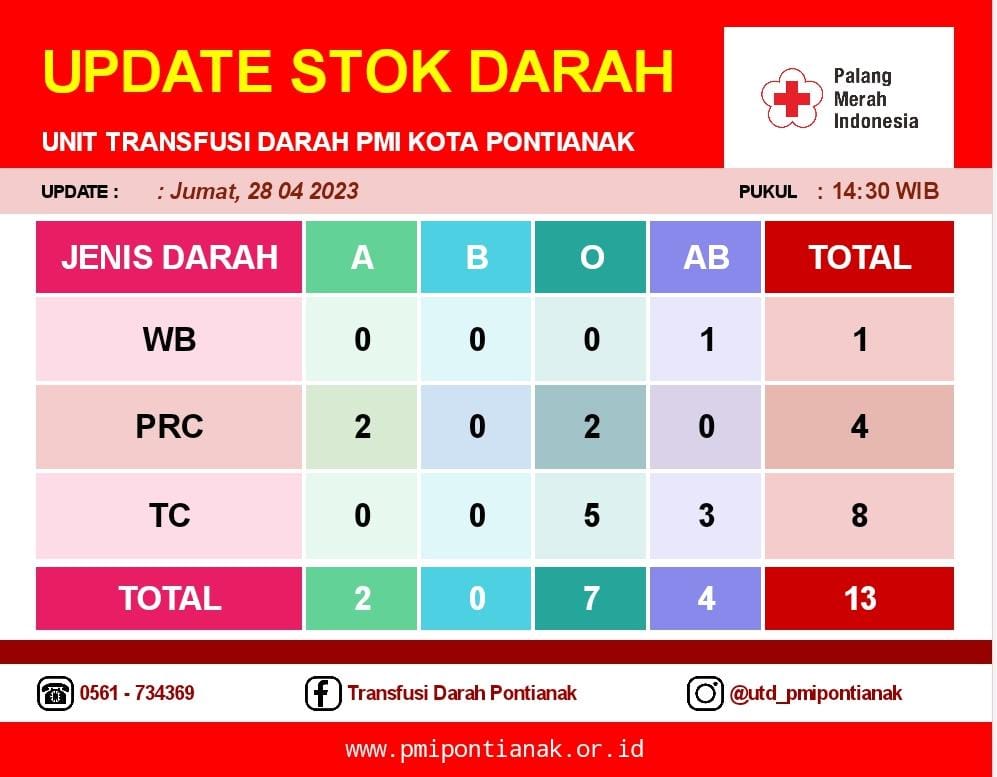 UPDATE STOK DARAH

UNIT TRANSFUSI DARAH PMI KOTA PONTIANAK

Palang Merah Indonesia

UPDATE : : Jumat, 28 04 2023

PUKUL : 14:30 WIB

| JENIS DARAH | A | B | O | AB | TOTAL |
|---|---|---|---|---|---|
| WB | 0 | 0 | 0 | 1 | 1 |
| PRC | 2 | 0 | 2 | 0 | 4 |
| TC | 0 | 0 | 5 | 3 | 8 |
| TOTAL | 2 | 0 | 7 | 4 | 13 |

0561 - 734369

Transfusi Darah Pontianak

@utd_pmipontianak

www.pmipontianak.or.id